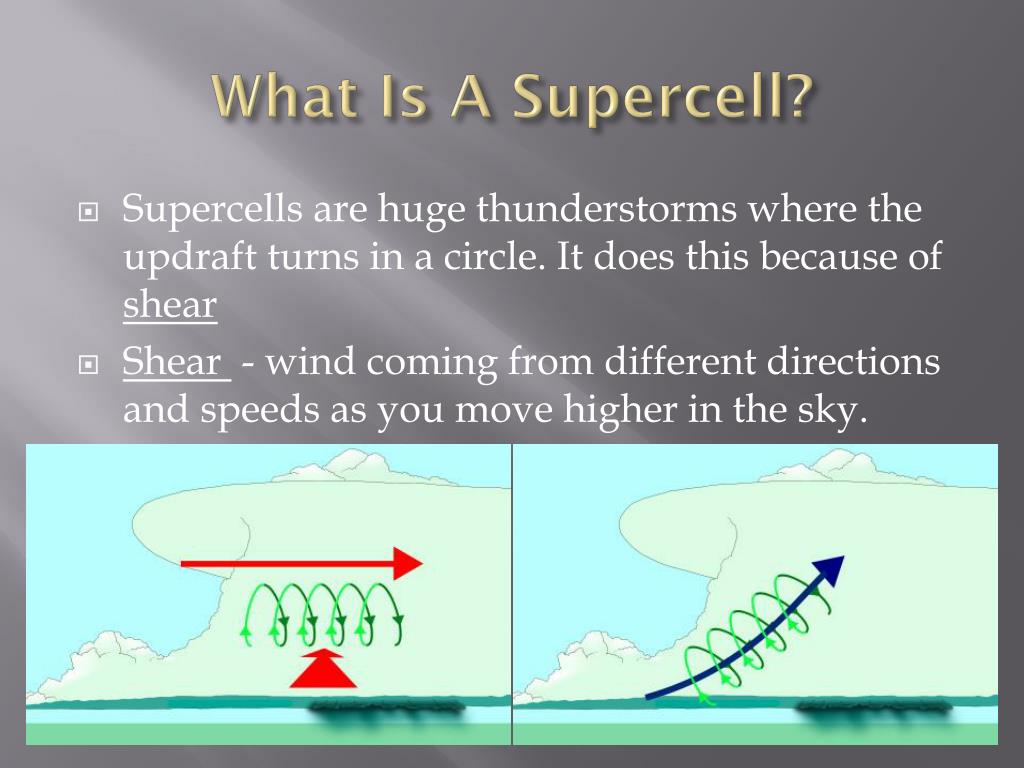 What Is A Supercell?

Supercells are huge thunderstorms where the updraft turns in a circle. It does this because of shear

Shear - wind coming from different directions and speeds as you move higher in the sky.